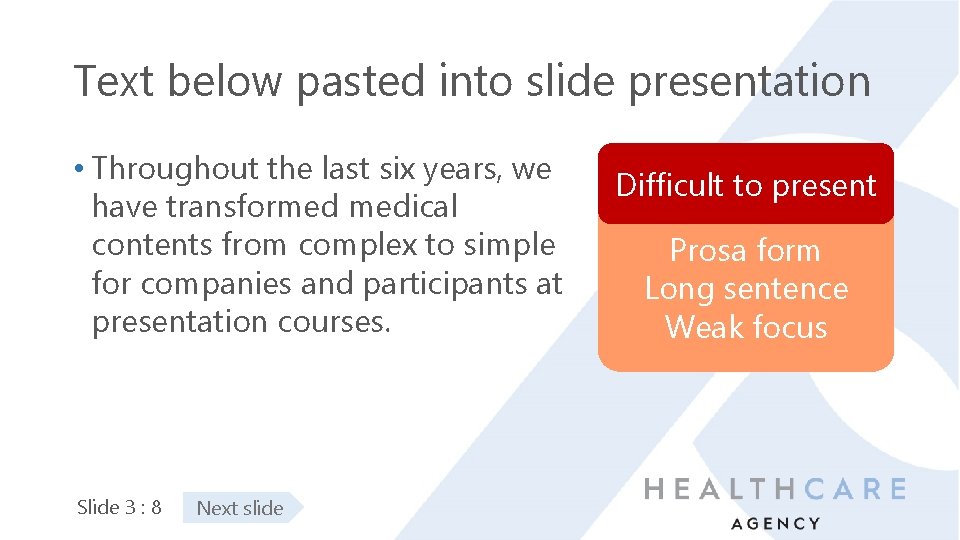 Text below pasted into slide presentation

• Throughout the last six years, we have transformed medical contents from complex to simple for companies and participants at presentation courses.

Difficult to present

Prosa form
Long sentence
Weak focus

Slide 3 : 8

Next slide

HEALTHCARE
AGENCY